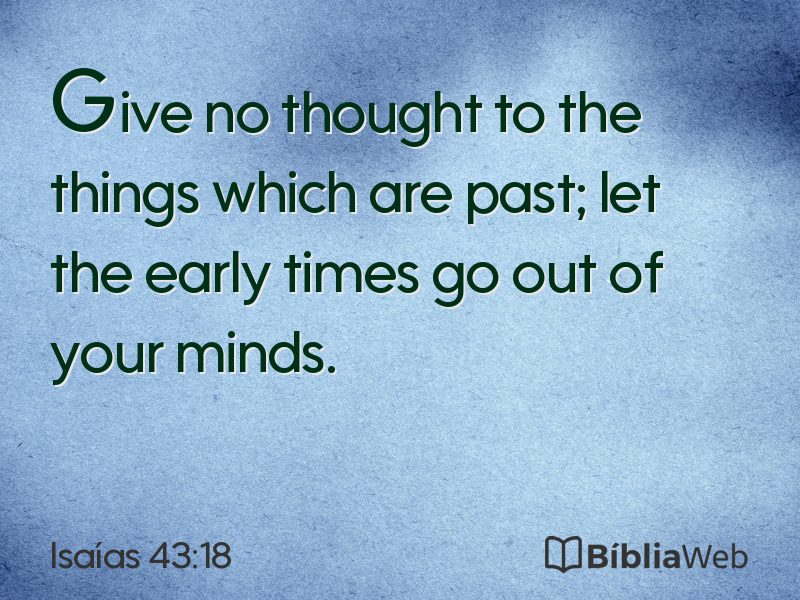 Give no thought to the things which are past; let the early times go out of your minds.

Isaías 43:18

BíbliaWeb